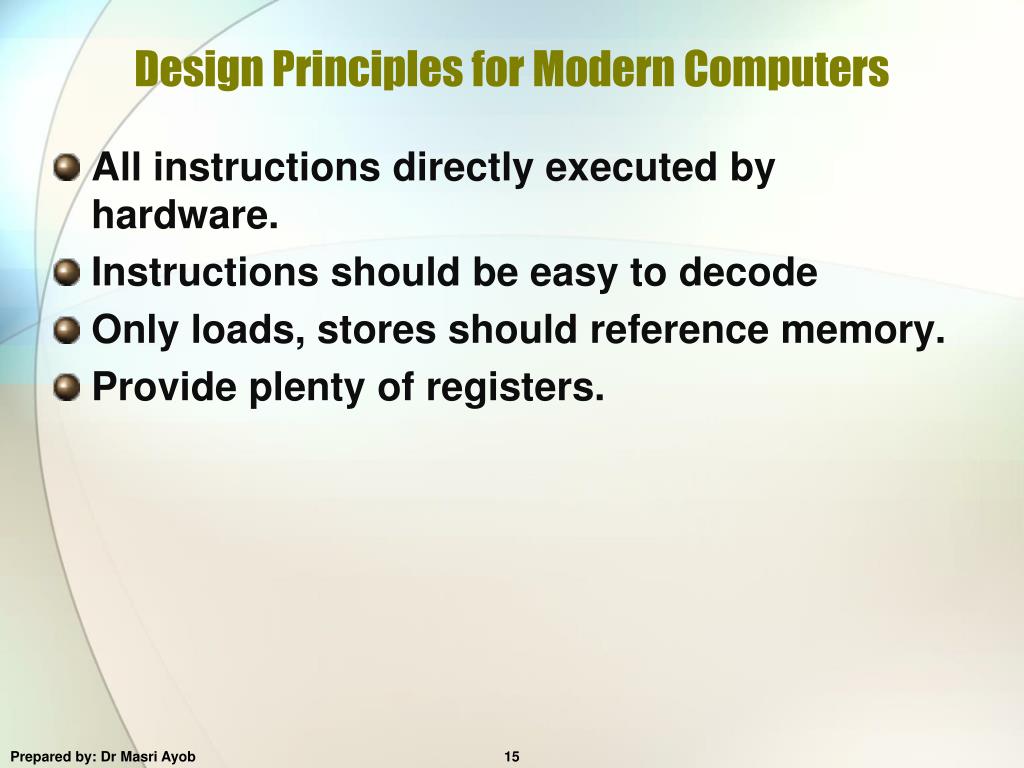 Design Principles for Modern Computers

All instructions directly executed by hardware.

Instructions should be easy to decode

Only loads, stores should reference memory.

Provide plenty of registers.

Prepared by: Dr Masri Ayob

15